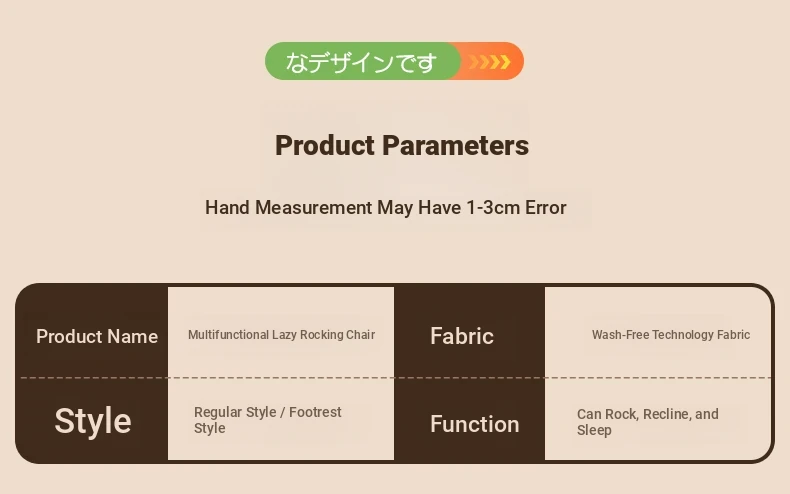 なデザインです

Product Parameters

Hand Measurement May Have 1-3cm Error

| Product Name | Multifunctional Lazy Rocking Chair | Fabric | Wash-Free Technology Fabric |
|---|---|---|---|
| Style | Regular Style / Footrest Style | Function | Can Rock, Recline, and Sleep |